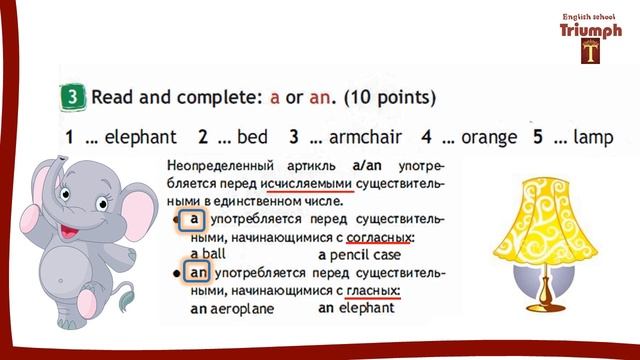 English school
Triumph
T

3 Read and complete: a or an. (10 points)

1 … elephant 2 … bed 3 … armchair 4 … orange 5 … lamp

Неопределенный артикль a/an употребляется перед исчисляемыми существительными в единственном числе.

• a употребляется перед существительными, начинающимися с согласных:
a ball a pencil case

• an употребляется перед существительными, начинающимися с гласных:
an aeroplane an elephant